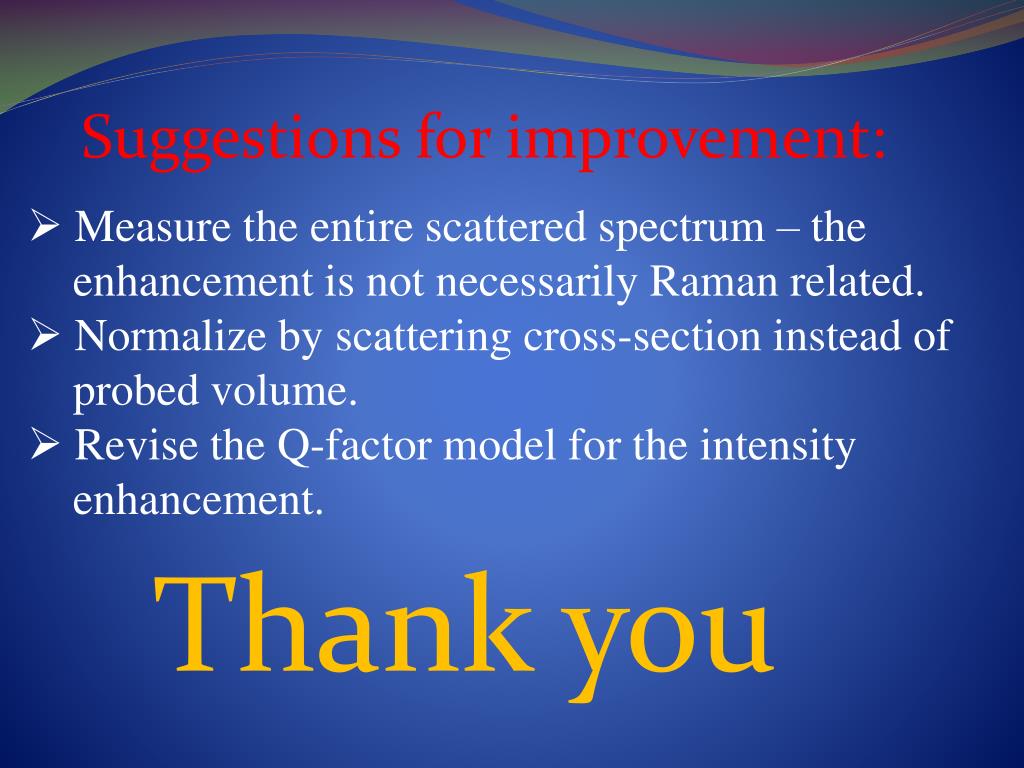 Suggestions for improvement:

➢ Measure the entire scattered spectrum – the enhancement is not necessarily Raman related.
➢ Normalize by scattering cross-section instead of probed volume.
➢ Revise the Q-factor model for the intensity enhancement.

Thank you